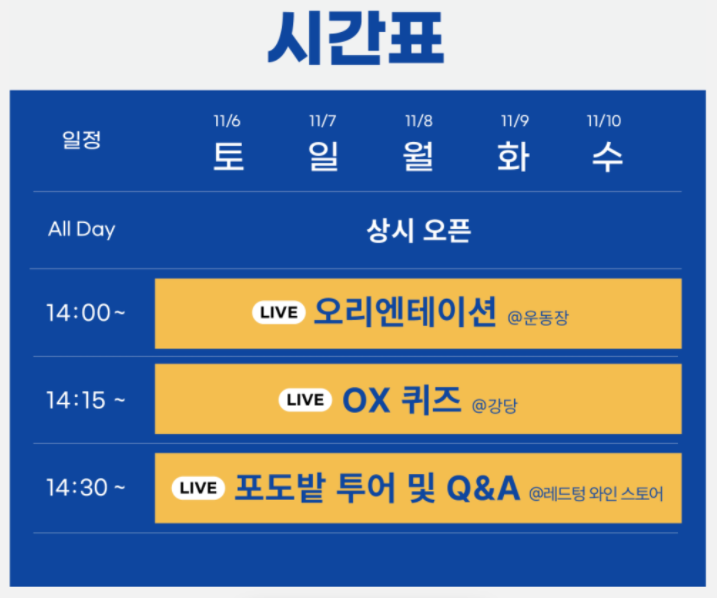 시간표

| 일정 | 11/6 토 | 11/7 일 | 11/8 월 | 11/9 화 | 11/10 수 |
|---|---|---|---|---|---|
| All Day | 상시 오픈 | | | | |
| 14:00~ | LIVE 오리엔테이션 @운동장 | | | | |
| 14:15 ~ | LIVE OX 퀴즈 @강당 | | | | |
| 14:30 ~ | LIVE 포도밭 투어 및 Q&A @레드텅 와인 스토어 | | | | |